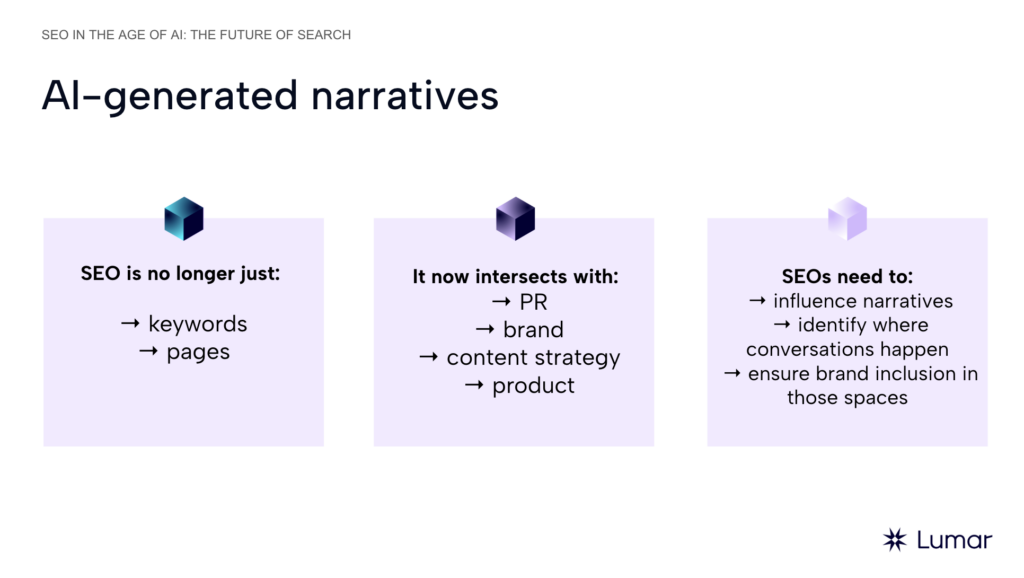 SEO IN THE AGE OF AI: THE FUTURE OF SEARCH

AI-generated narratives

SEO is no longer just:

→ keywords
→ pages

It now intersects with:
→ PR
→ brand
→ content strategy
→ product

SEOs need to:
→ influence narratives
→ identify where conversations happen
→ ensure brand inclusion in those spaces

Lumar